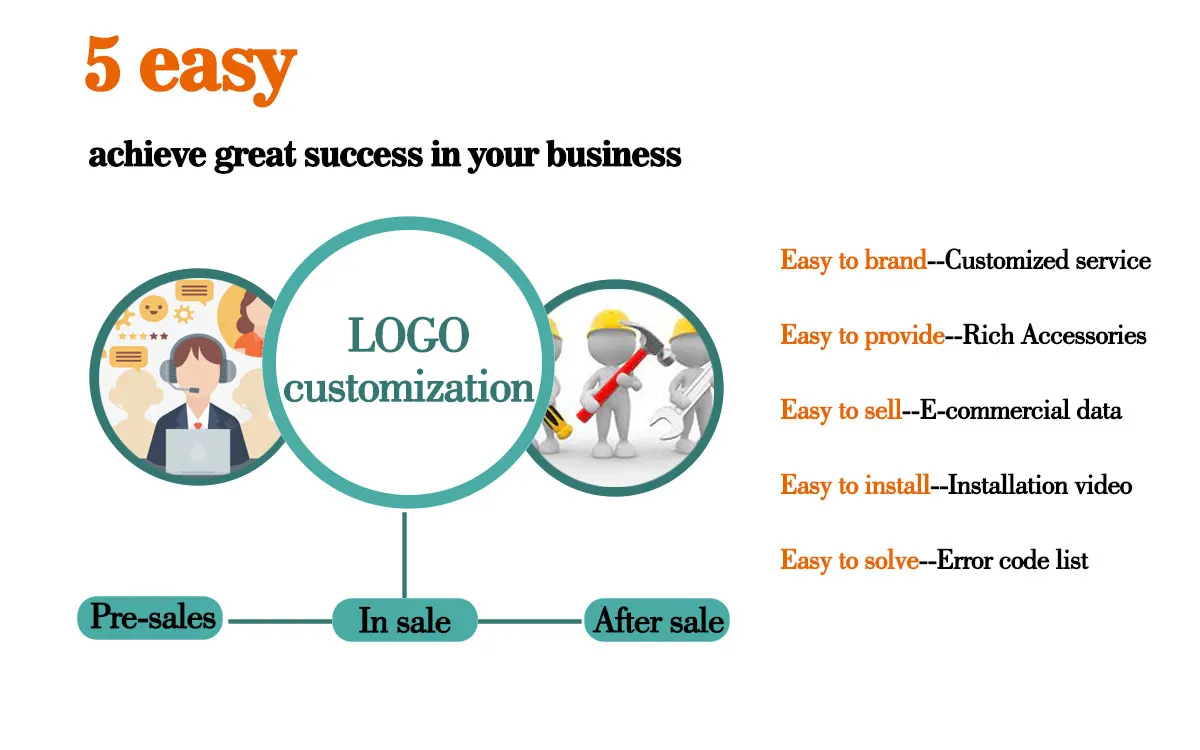 5 easy

achieve great success in your business

LOGO customization

Pre-sales

In sale

After sale

Easy to brand--Customized service

Easy to provide--Rich Accessories

Easy to sell--E-commercial data

Easy to install--Installation video

Easy to solve--Error code list